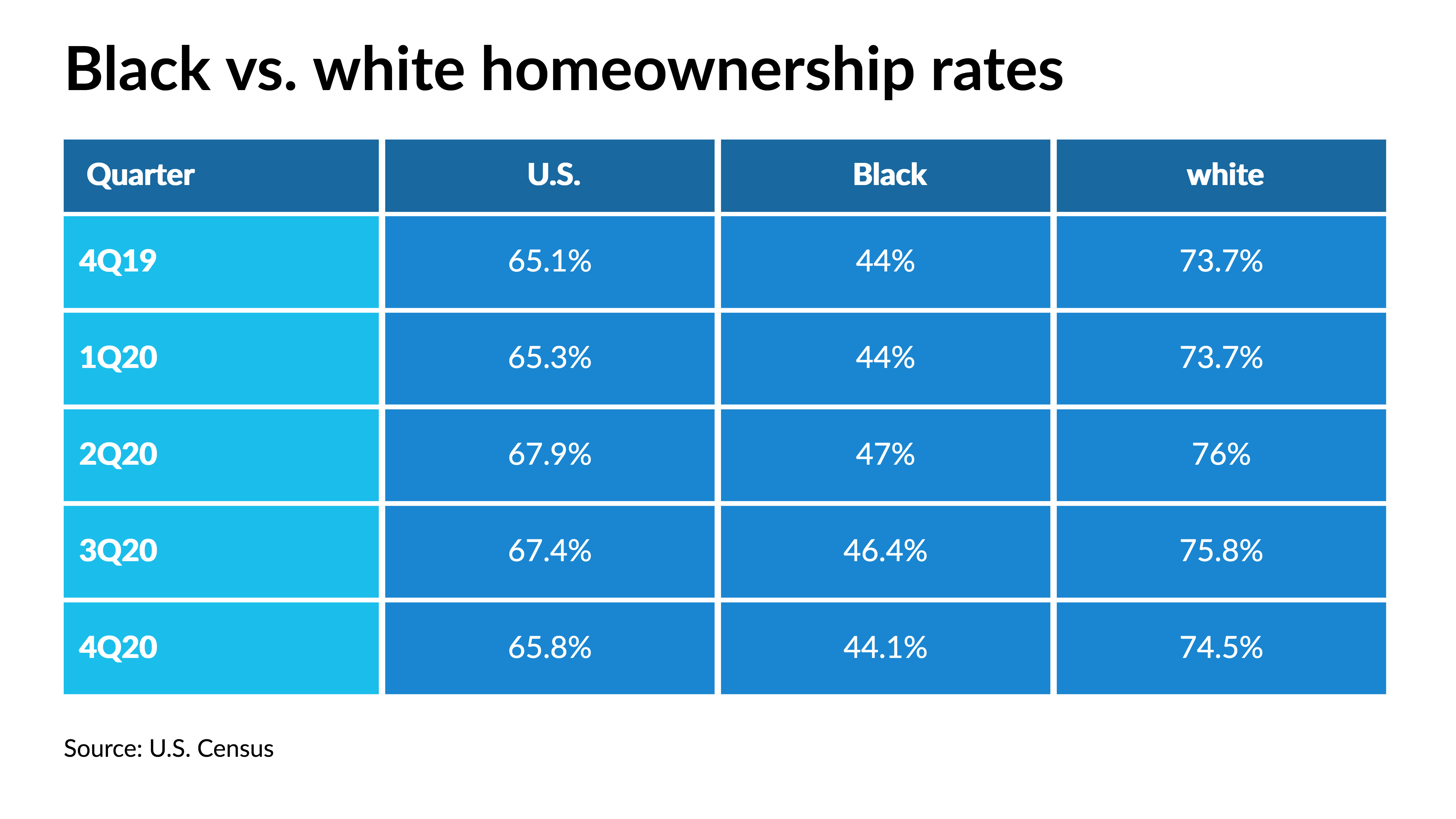 Black vs. white homeownership rates

| Quarter | U.S. | Black | white |
|---|---|---|---|
| 4Q19 | 65.1% | 44% | 73.7% |
| 1Q20 | 65.3% | 44% | 73.7% |
| 2Q20 | 67.9% | 47% | 76% |
| 3Q20 | 67.4% | 46.4% | 75.8% |
| 4Q20 | 65.8% | 44.1% | 74.5% |

Source: U.S. Census